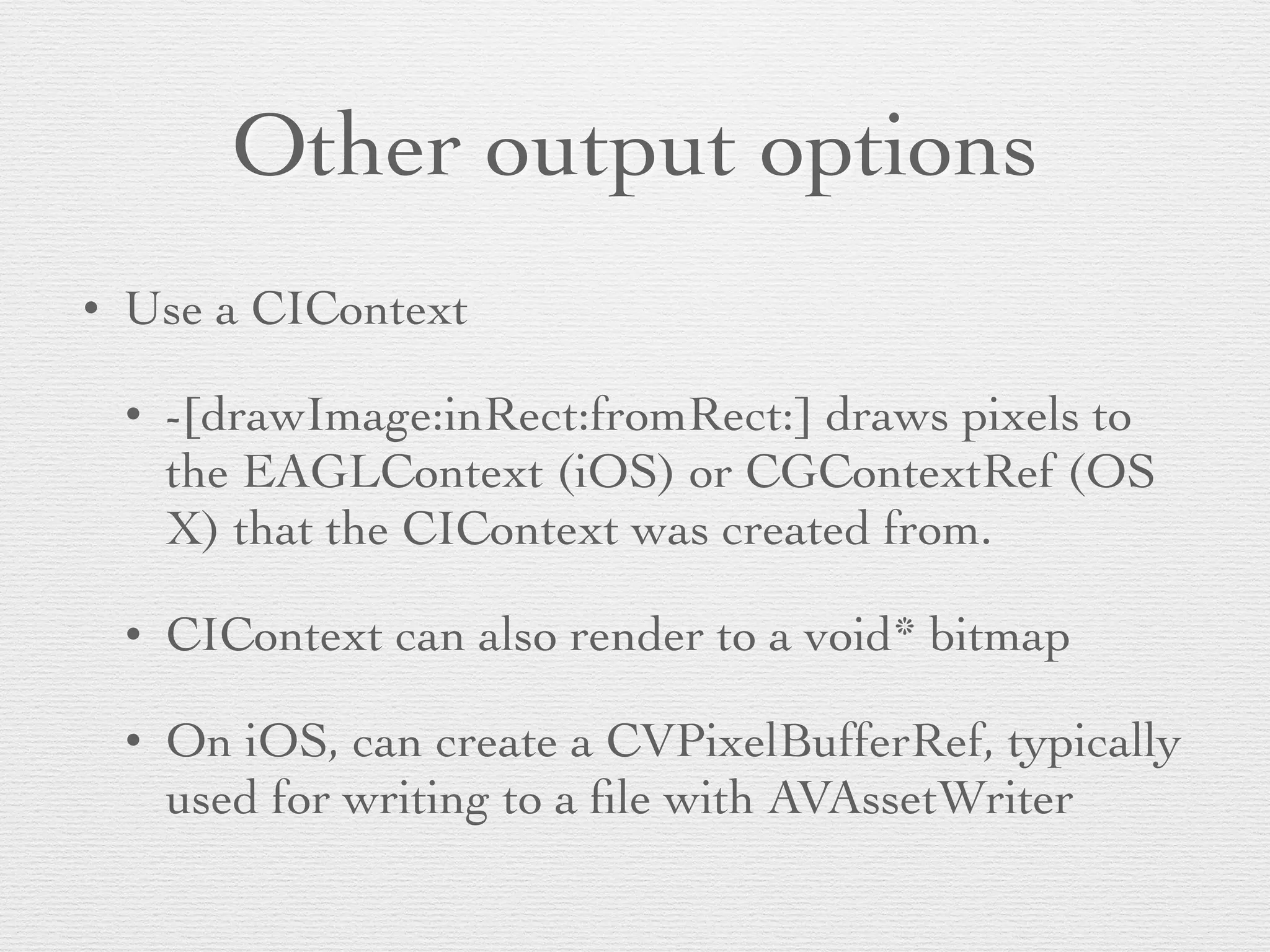 Other output options

• Use a CIContext

• -[drawImage:inRect:fromRect:] draws pixels to the EAGLContext (iOS) or CGContextRef (OS X) that the CIContext was created from.

• CIContext can also render to a void* bitmap

• On iOS, can create a CVPixelBufferRef, typically used for writing to a file with AVAssetWriter